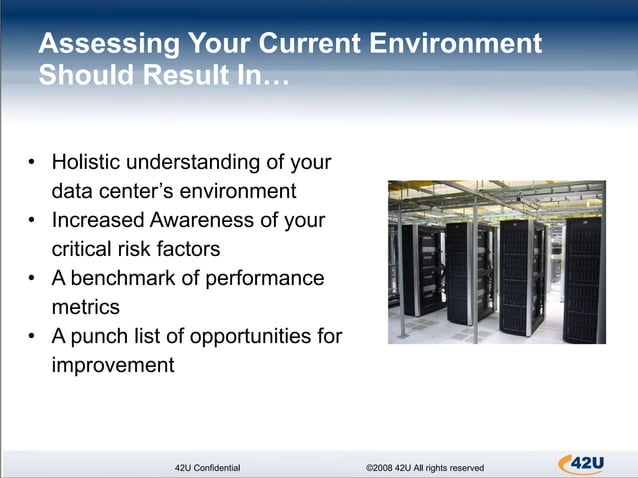 Assessing Your Current Environment Should Result In…

• Holistic understanding of your data center's environment
• Increased Awareness of your critical risk factors
• A benchmark of performance metrics
• A punch list of opportunities for improvement

42U Confidential

©2008 42U All rights reserved

42U